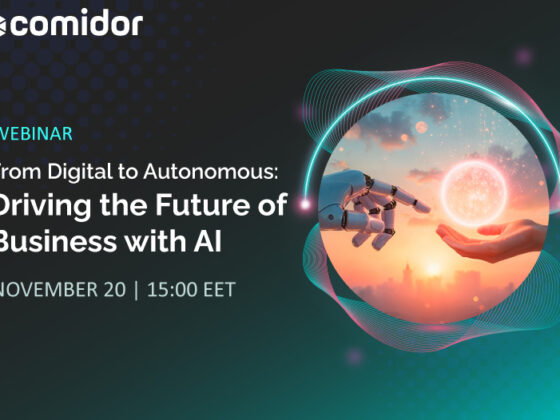 comidor

WEBINAR

From Digital to Autonomous: Driving the Future of Business with AI

NOVEMBER 20 | 15:00 EET